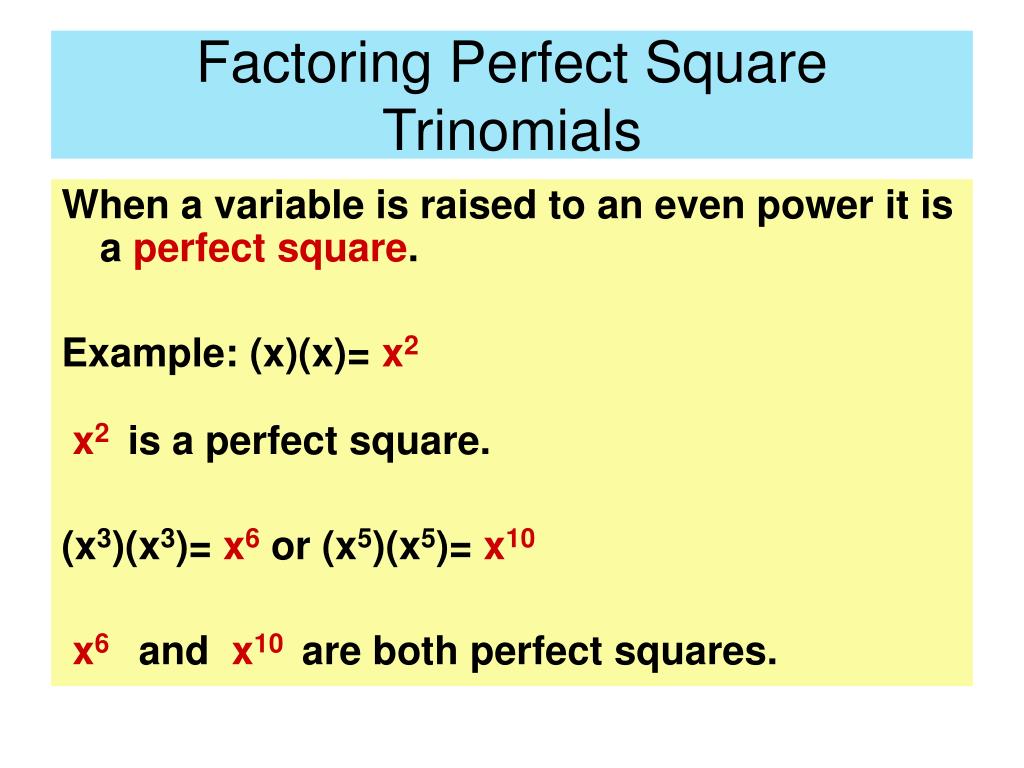 Factoring Perfect Square Trinomials

When a variable is raised to an even power it is a perfect square.

Example: $(x)(x)= x^2$

$x^2$ is a perfect square.

$(x^3)(x^3)= x^6$ or $(x^5)(x^5)= x^{10}$

$x^6$ and $x^{10}$ are both perfect squares.